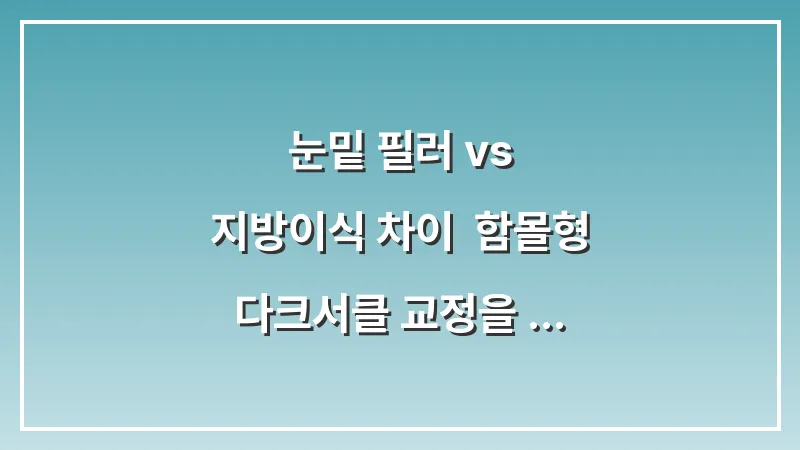 눈밑 필러 vs
지방이식 차이 함몰형
다크서클 교정을 ...